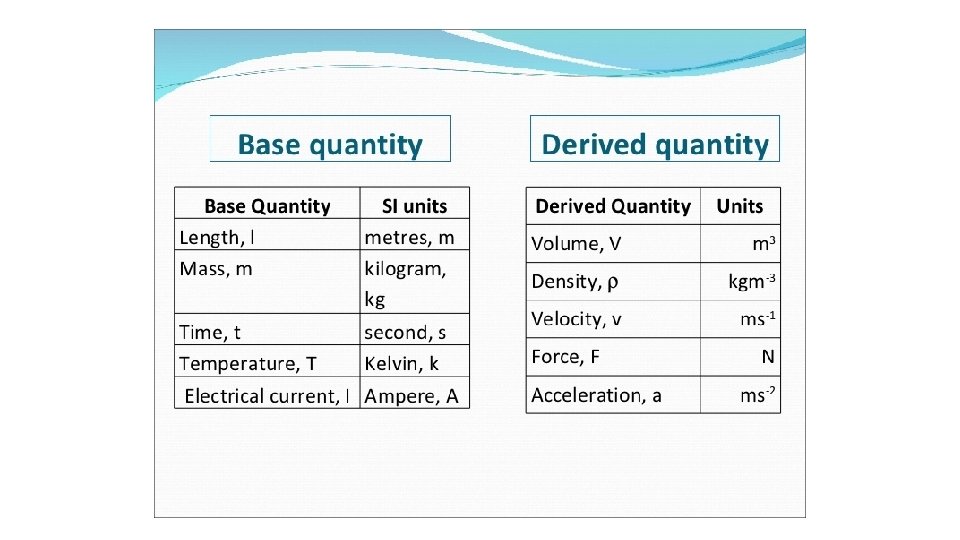 Base quantity

| Base Quantity | SI units |
|---|---|
| Length, l | metres, m |
| Mass, m | kilogram, kg |
| Time, t | second, s |
| Temperature, T | Kelvin, k |
| Electrical current, I | Ampere, A |

Derived quantity

| Derived Quantity | Units |
|---|---|
| Volume, V | $m^3$ |
| Density, $\rho$ | $kgm^{-3}$ |
| Velocity, v | $ms^{-1}$ |
| Force, F | N |
| Acceleration, a | $ms^{-2}$ |